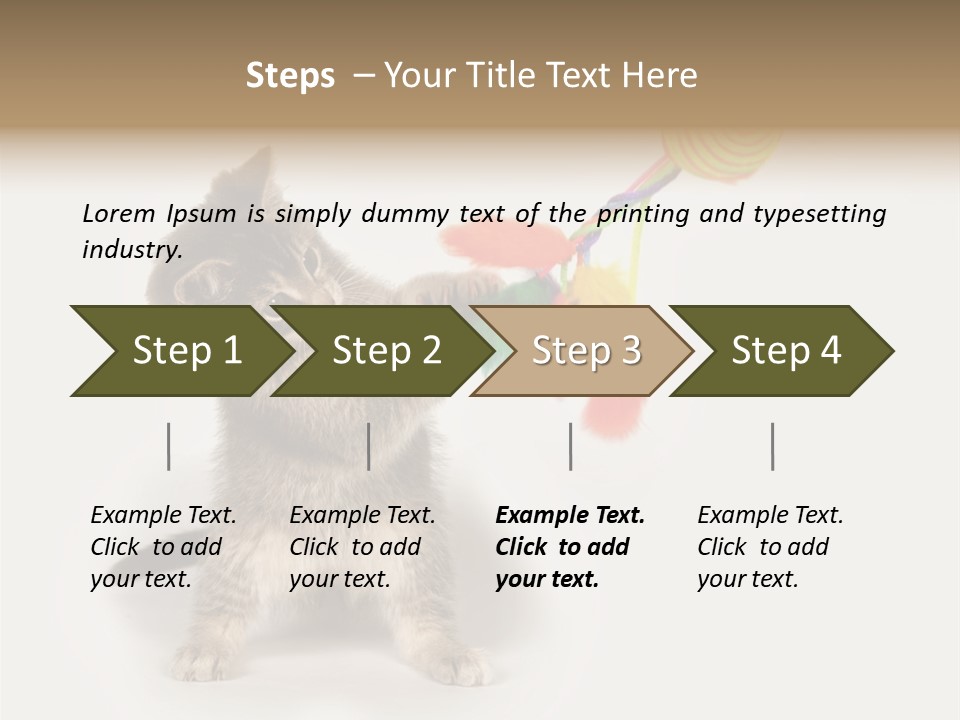 Steps – Your Title Text Here

Lorem Ipsum is simply dummy text of the printing and typesetting industry.

Step 1

Step 2

Step 3

Step 4

Example Text. Click to add your text.

Example Text. Click to add your text.

Example Text. Click to add your text.

Example Text. Click to add your text.